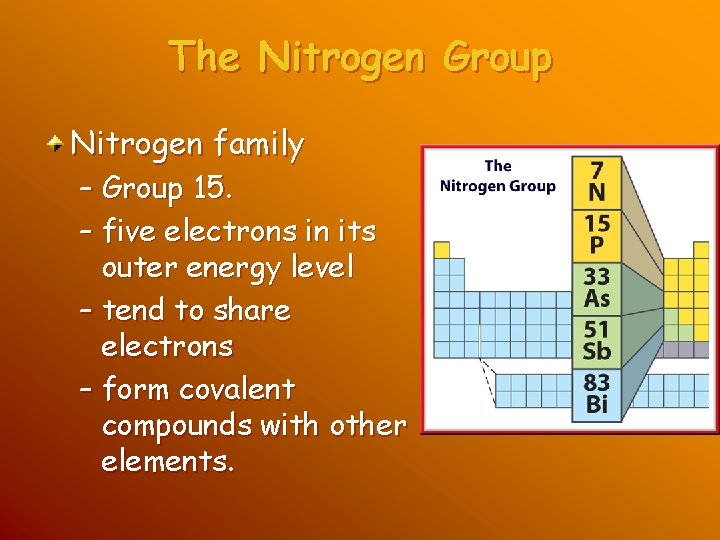 The Nitrogen Group

Nitrogen family
– Group 15.
– five electrons in its outer energy level
– tend to share electrons
– form covalent compounds with other elements.

The Nitrogen Group

7
N

15
P

33
As

51
Sb

83
Bi